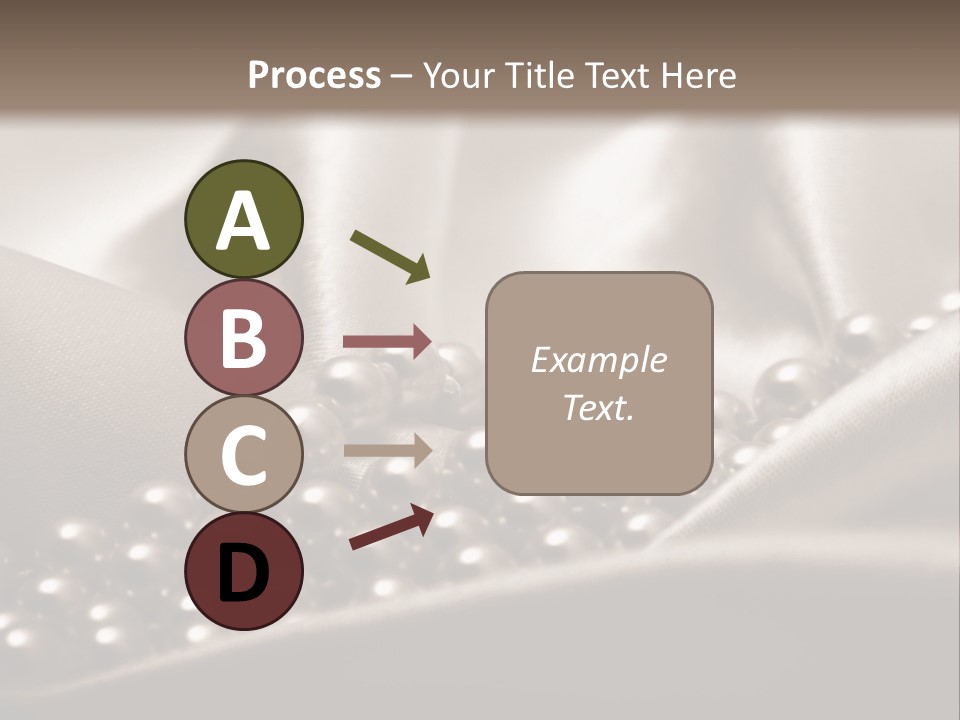 Process – Your Title Text Here

A

B

C

D

Example Text.